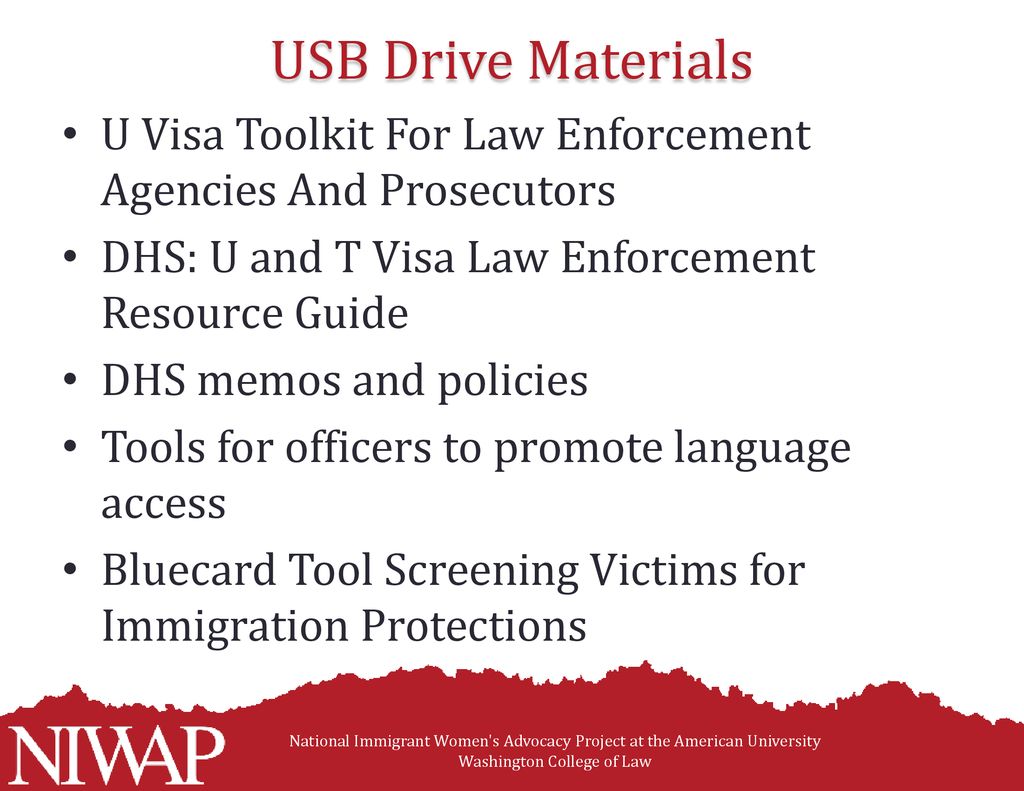 USB Drive Materials

• U Visa Toolkit For Law Enforcement Agencies And Prosecutors
• DHS: U and T Visa Law Enforcement Resource Guide
• DHS memos and policies
• Tools for officers to promote language access
• Bluecard Tool Screening Victims for Immigration Protections

NIWAP

National Immigrant Women's Advocacy Project at the American University Washington College of Law